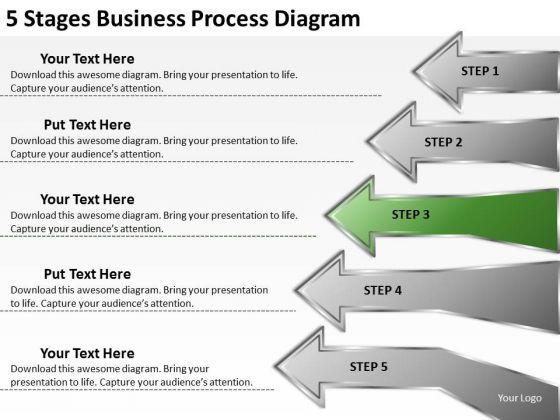 5 Stages Business Process Diagram

Your Text Here
Download this awesome diagram. Bring your presentation to life. Capture your audience's attention.

STEP 1

Put Text Here
Download this awesome diagram. Bring your presentation to life. Capture your audience's attention.

STEP 2

Your Text Here
Download this awesome diagram. Bring your presentation to life. Capture your audience's attention.

STEP 3

Put Text Here
Download this awesome diagram. Bring your presentation to life. Capture your audience's attention.

STEP 4

Your Text Here
Download this awesome diagram. Bring your presentation to life. Capture your audience's attention.

STEP 5

Your Logo